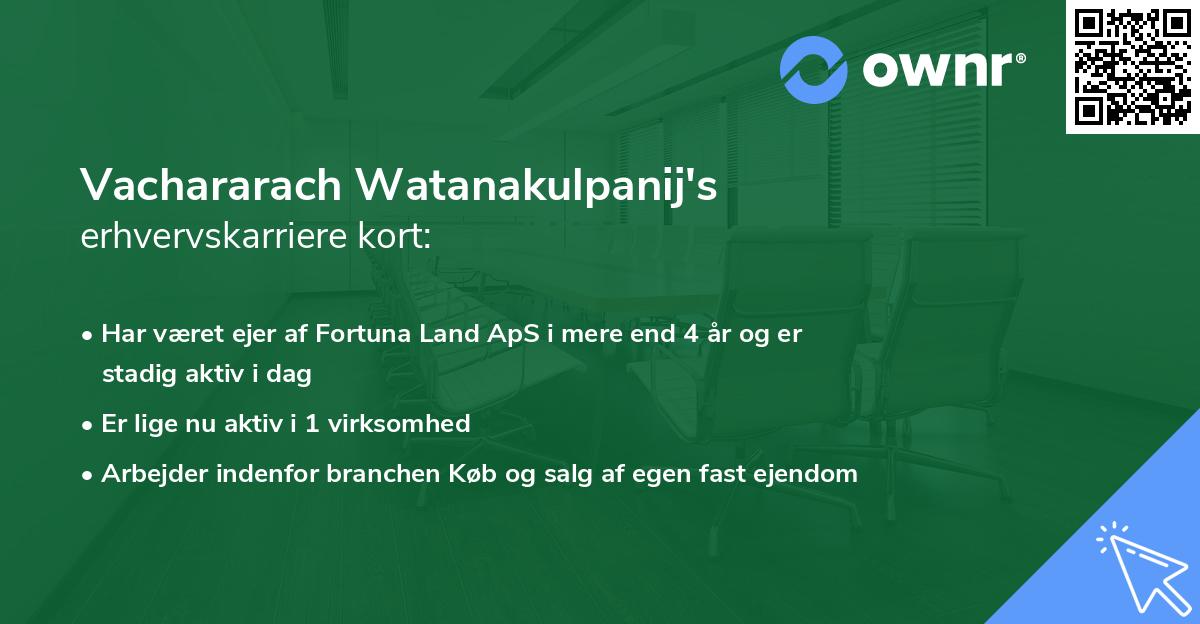 ownr®

Vachararach Watanakulpanij's
erhvervskarriere kort:

• Har været ejer af Fortuna Land ApS i mere end 4 år og er stadig aktiv i dag
• Er lige nu aktiv i 1 virksomhed
• Arbejder indenfor branchen Køb og salg af egen fast ejendom